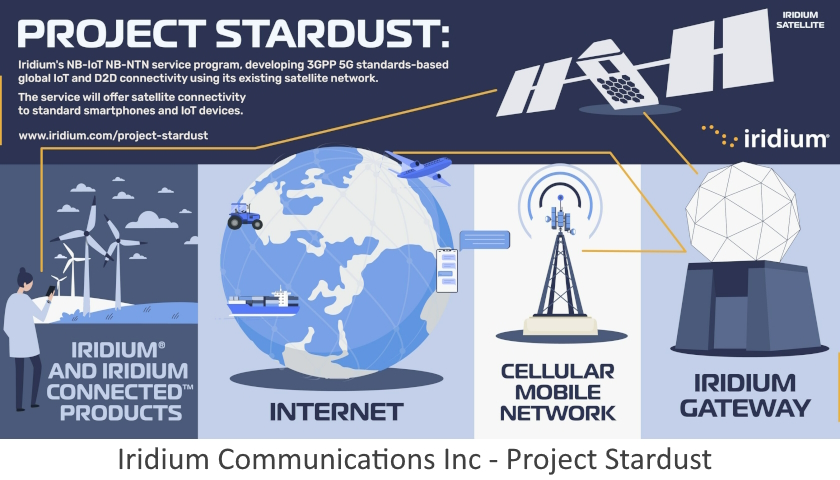 PROJECT STARDUST:

Iridium's NB-IoT NB-NTN service program, developing 3GPP 5G standards-based global IoT and D2D connectivity using its existing satellite network.

The service will offer satellite connectivity to standard smartphones and IoT devices.

www.iridium.com/project-stardust

IRIDIUM SATELLITE

iridium®

IRIDIUM® AND IRIDIUM CONNECTED™ PRODUCTS

INTERNET

CELLULAR MOBILE NETWORK

IRIDIUM GATEWAY

Iridium Communications Inc - Project Stardust